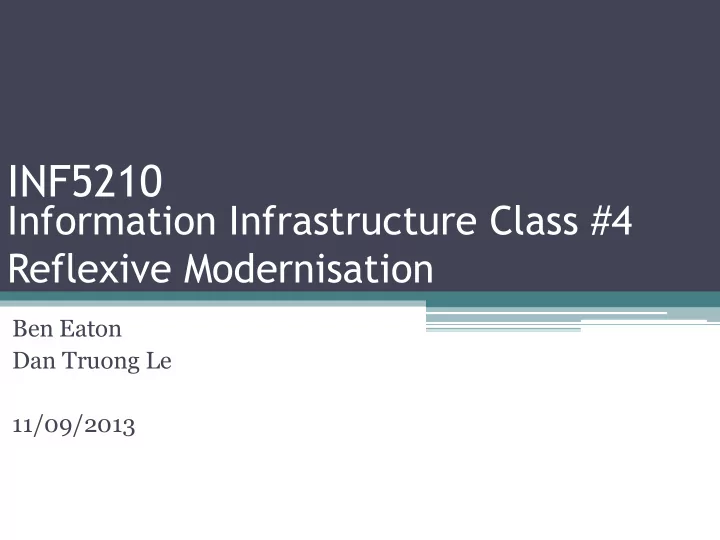 INF5210
Information Infrastructure Class #4
Reflexive Modernisation

Ben Eaton
Dan Truong Le

11/09/2013